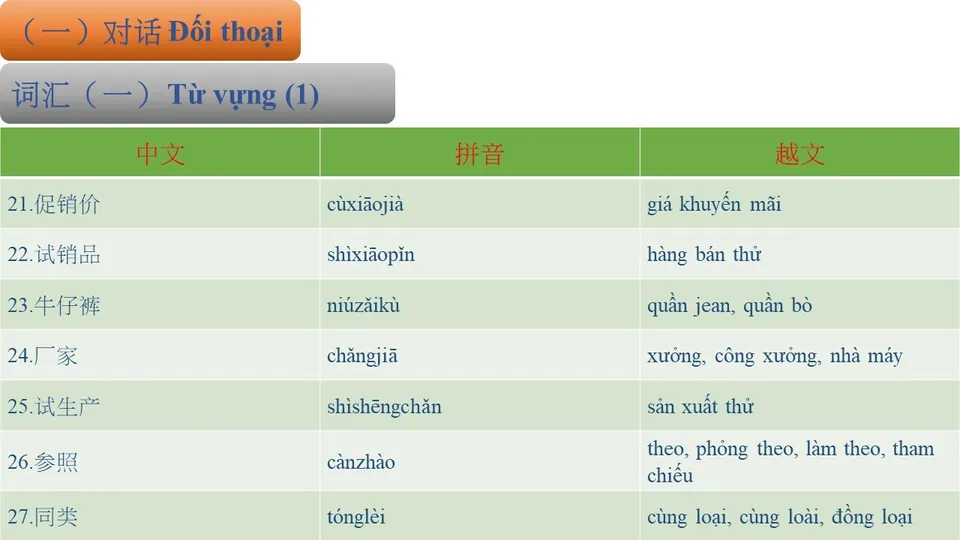 （一）对话 Đối thoại

词汇（一）Từ vựng (1)

| 中文 | 拼音 | 越文 |
|---|---|---|
| 21.促销价 | cùxiāojià | giá khuyến mãi |
| 22.试销品 | shìxiāopǐn | hàng bán thử |
| 23.牛仔裤 | niúzǎikù | quần jean, quần bò |
| 24.厂家 | chǎngjiā | xưởng, công xưởng, nhà máy |
| 25.试生产 | shìshēngchǎn | sản xuất thử |
| 26.参照 | cànzhào | theo, phỏng theo, làm theo, tham chiếu |
| 27.同类 | tónglèi | cùng loại, cùng loài, đồng loại |